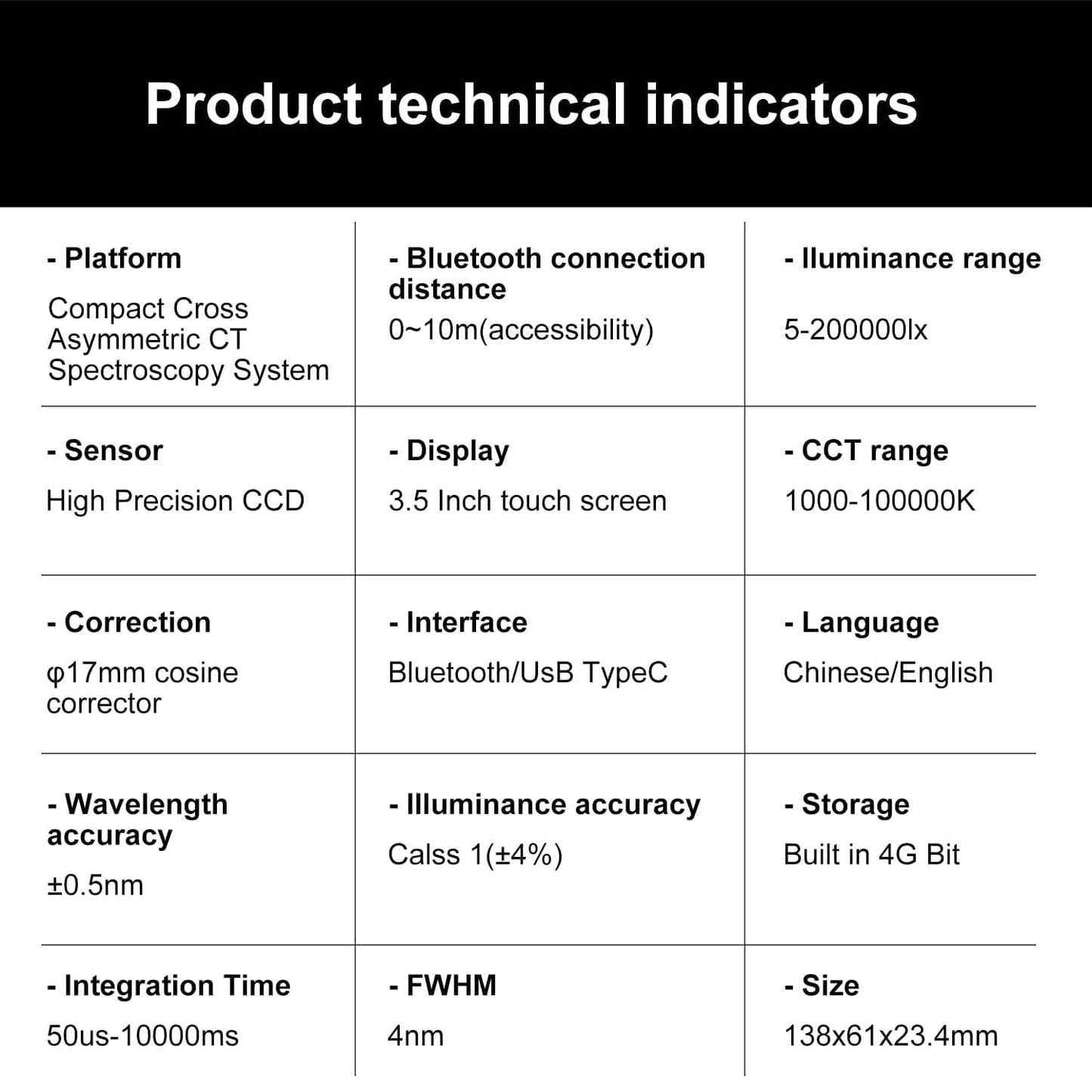 Product technical indicators

| - Platform<br>Compact Cross Asymmetric CT Spectroscopy System | - Bluetooth connection distance<br>0~10m(accessibility) | - lluminance range<br>5-200000lx |
|---|---|---|
| - Sensor<br>High Precision CCD | - Display<br>3.5 Inch touch screen | - CCT range<br>1000-100000K |
| - Correction<br>φ17mm cosine corrector | - Interface<br>Bluetooth/UsB TypeC | - Language<br>Chinese/English |
| - Wavelength accuracy<br>±0.5nm | - Illuminance accuracy<br>Calss 1(±4%) | - Storage<br>Built in 4G Bit |
| - Integration Time<br>50us-10000ms | - FWHM<br>4nm | - Size<br>138x61x23.4mm |